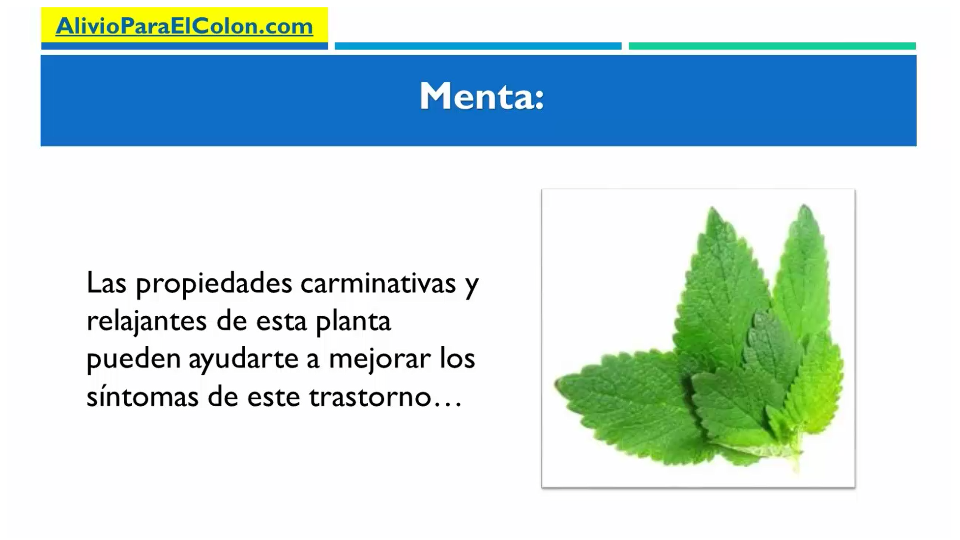 AlivioParaElColon.com

Menta:

Las propiedades carminativas y relajantes de esta planta pueden ayudarte a mejorar los síntomas de este trastorno…